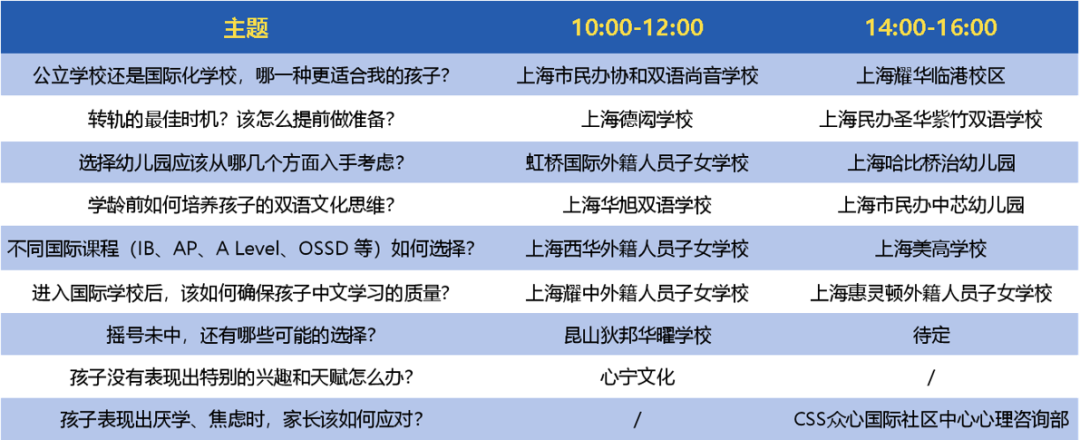 | 主题 | 10:00-12:00 | 14:00-16:00 |
|---|---|---|
| 公立学校还是国际化学校，哪一种更适合我的孩子? | 上海市民办协和双语尚音学校 | 上海耀华临港校区 |
| 转轨的最佳时机？该怎么提前做准备? | 上海德闳学校 | 上海民办圣华紫竹双语学校 |
| 选择幼儿园应该从哪几个方面入手考虑? | 虹桥国际外籍人员子女学校 | 上海哈比桥治幼儿园 |
| 学龄前如何培养孩子的双语文化思维? | 上海华旭双语学校 | 上海市民办中芯幼儿园 |
| 不同国际课程（IB、AP、A Level、OSSD 等）如何选择? | 上海西华外籍人员子女学校 | 上海美高学校 |
| 进入国际学校后，该如何确保孩子中文学习的质量? | 上海耀中外籍人员子女学校 | 上海惠灵顿外籍人员子女学校 |
| 摇号未中，还有哪些可能的选择? | 昆山狄邦华曜学校 | 待定 |
| 孩子没有表现出特别的兴趣和天赋怎么办? | 心宁文化 | / |
| 孩子表现出厌学、焦虑时，家长该如何应对? | / | CSS众心国际社区中心心理咨询部 |